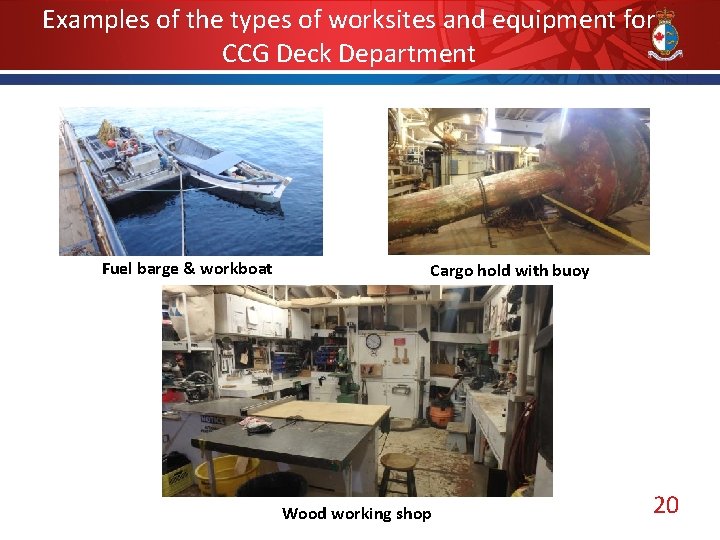 Examples of the types of worksites and equipment for CCG Deck Department

Fuel barge & workboat

Cargo hold with buoy

NOTICE

Wood working shop

20